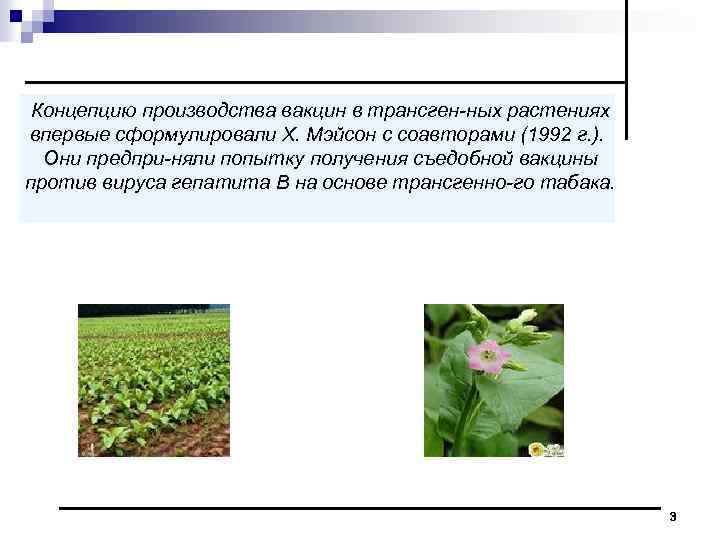 Концепцию производства вакцин в трансген-ных растениях впервые сформулировали Х. Мэйсон с соавторами (1992 г.). Они предпри-няли попытку получения съедобной вакцины против вируса гепатита В на основе трансгенно-го табака.

3